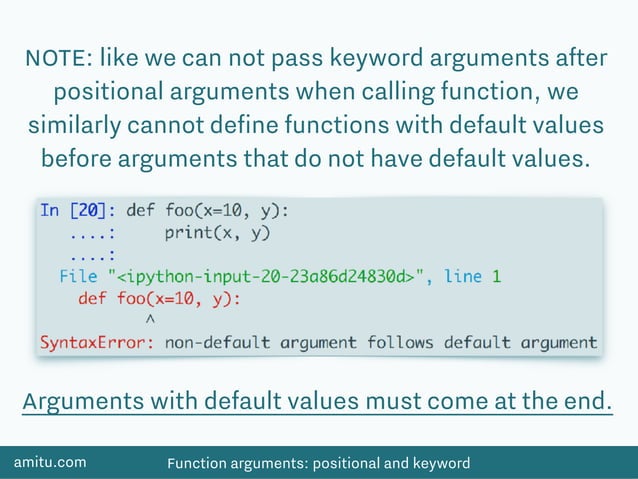 NOTE: like we can not pass keyword arguments after positional arguments when calling function, we similarly cannot define functions with default values before arguments that do not have default values.

In [20]: def foo(x=10, y):
   ....:     print(x, y)
   ....:
  File "<ipython-input-20-23a86d24830d>", line 1
    def foo(x=10, y):
           ^
SyntaxError: non-default argument follows default argument

Arguments with default values must come at the end.

amitu.com
Function arguments: positional and keyword